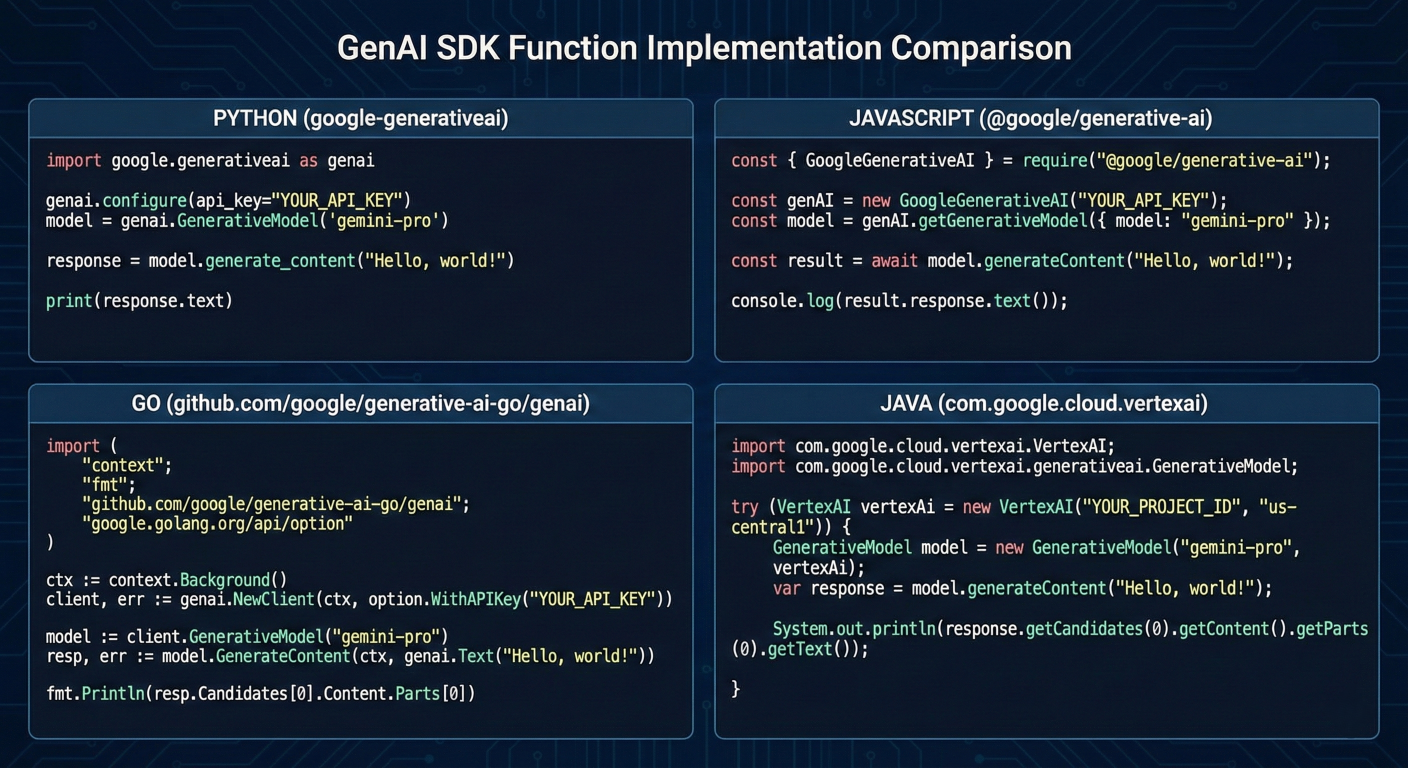 GenAI SDK Function Implementation Comparison

PYTHON (google-generativeai)

import google.generativeai as genai

genai.configure(api_key="YOUR_API_KEY")
model = genai.GenerativeModel('gemini-pro')

response = model.generate_content("Hello, world!")

print(response.text)

JAVASCRIPT (@google/generative-ai)

const { GoogleGenerativeAI } = require("@google/generative-ai");

const genAI = new GoogleGenerativeAI("YOUR_API_KEY");
const model = genAI.getGenerativeModel({ model: "gemini-pro" });

const result = await model.generateContent("Hello, world!");

console.log(result.response.text());

GO (github.com/google/generative-ai-go/genai)

import (
"context";
"fmt";
"github.com/google/generative-ai-go/genai";
"google.golang.org/api/option"
)

ctx := context.Background()
client, err := genai.NewClient(ctx, option.WithAPIKey("YOUR_API_KEY"))

model := client.GenerativeModel("gemini-pro")
resp, err := model.GenerateContent(ctx, genai.Text("Hello, world!"))

fmt.Println(resp.Candidates[0].Content.Parts[0])

JAVA (com.google.cloud.vertexai)

import com.google.cloud.vertexai.VertexAI;
import com.google.cloud.vertexai.generativeai.GenerativeModel;

try (VertexAI vertexAi = new VertexAI("YOUR_PROJECT_ID", "us-central1")) {
GenerativeModel model = new GenerativeModel("gemini-pro", vertexAi);
var response = model.generateContent("Hello, world!");

System.out.println(response.getCandidates(0).getContent().getParts(0).getText());

}